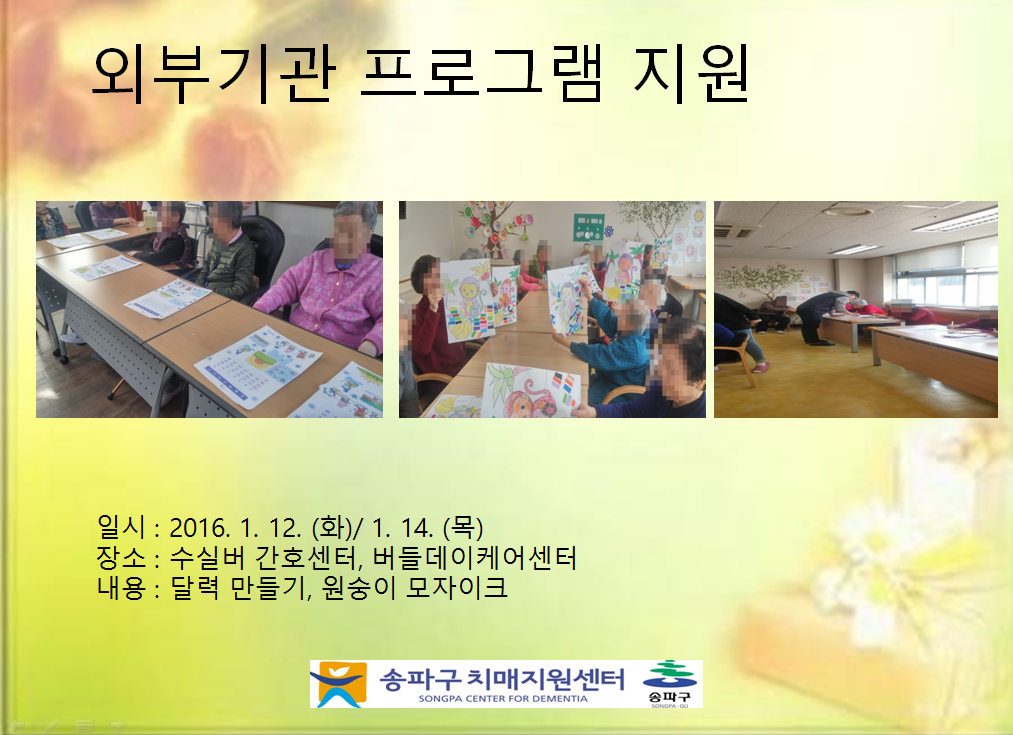 외부기관 프로그램 지원

일시 : 2016. 1. 12. (화)/ 1. 14. (목)
장소 : 수실버 간호센터, 버들데이케어센터
내용 : 달력 만들기, 원숭이 모자이크

송파구 치매지원센터
SONGPA CENTER FOR DEMENTIA
송파구
SONGPA-GU